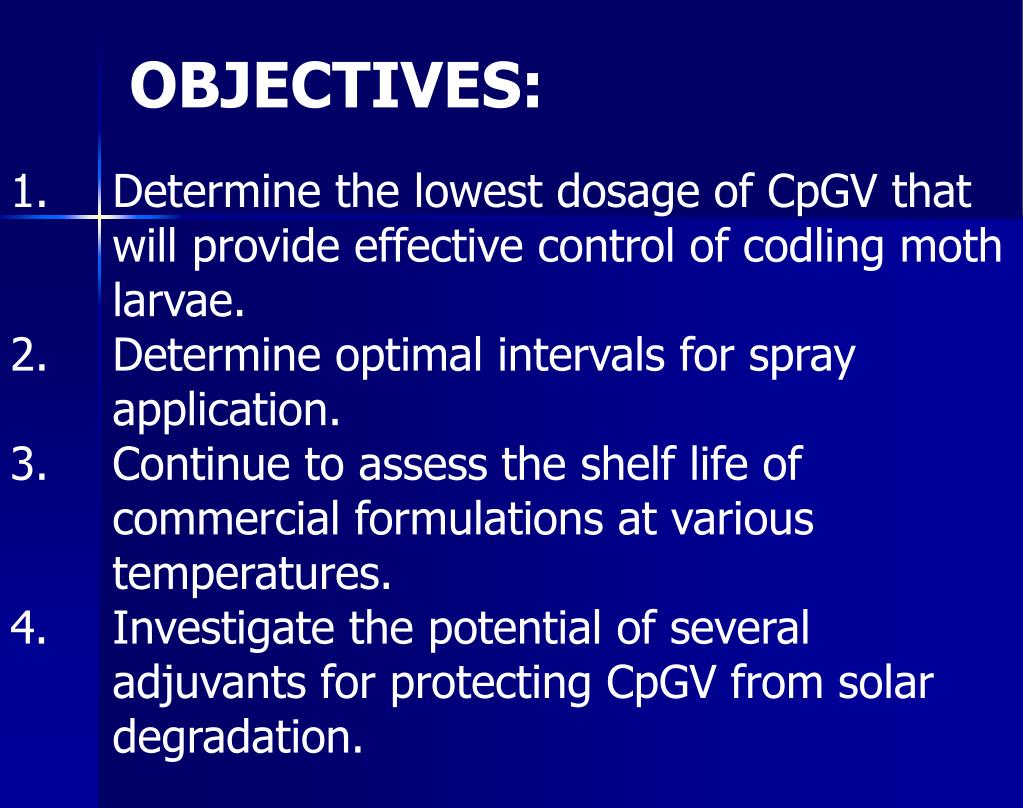 OBJECTIVES:

1. Determine the lowest dosage of CpGV that will provide effective control of codling moth larvae.
2. Determine optimal intervals for spray application.
3. Continue to assess the shelf life of commercial formulations at various temperatures.
4. Investigate the potential of several adjuvants for protecting CpGV from solar degradation.